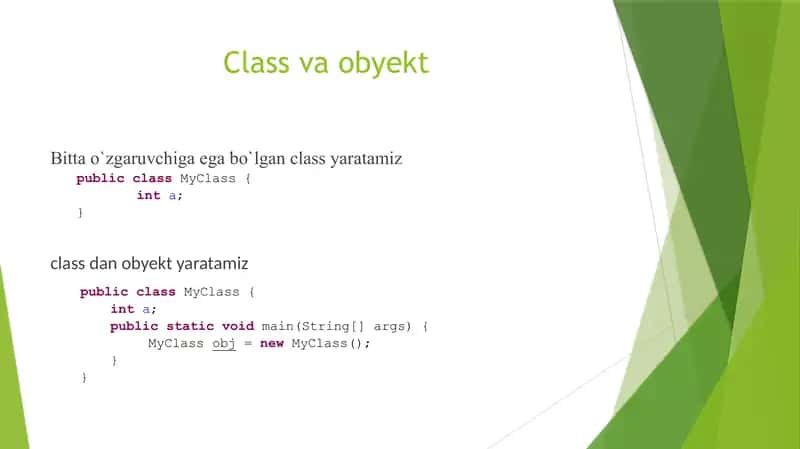 Class va obyekt

Bitta o`zgaruvchiga ega bo`lgan class yaratamiz
public class MyClass {
int a;
}

class dan obyekt yaratamiz

public class MyClass {
int a;
public static void main(String[] args) {
MyClass obj = new MyClass();
}
}